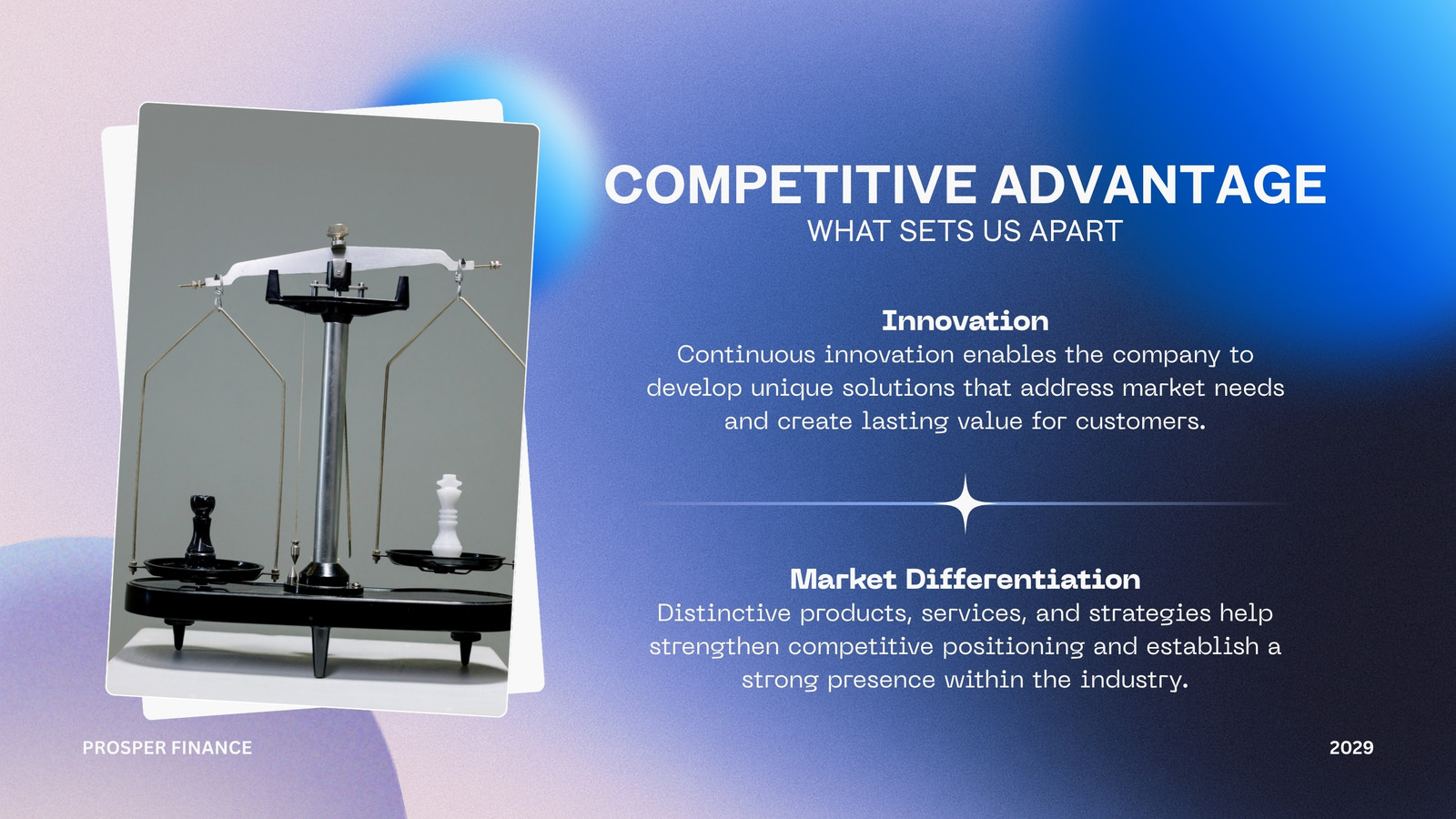 COMPETITIVE ADVANTAGE
WHAT SETS US APART

Innovation
Continuous innovation enables the company to develop unique solutions that address market needs and create lasting value for customers.

Market Differentiation
Distinctive products, services, and strategies help strengthen competitive positioning and establish a strong presence within the industry.

PROSPER FINANCE

2029